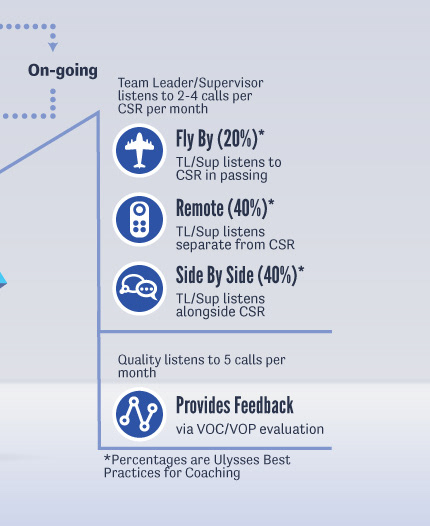 On-going

Team Leader/Supervisor listens to 2-4 calls per CSR per month

Fly By (20%)*
TL/Sup listens to CSR in passing

Remote (40%)*
TL/Sup listens separate from CSR

Side By Side (40%)*
TL/Sup listens alongside CSR

Quality listens to 5 calls per month

Provides Feedback
via VOC/VOP evaluation

*Percentages are Ulysses Best Practices for Coaching